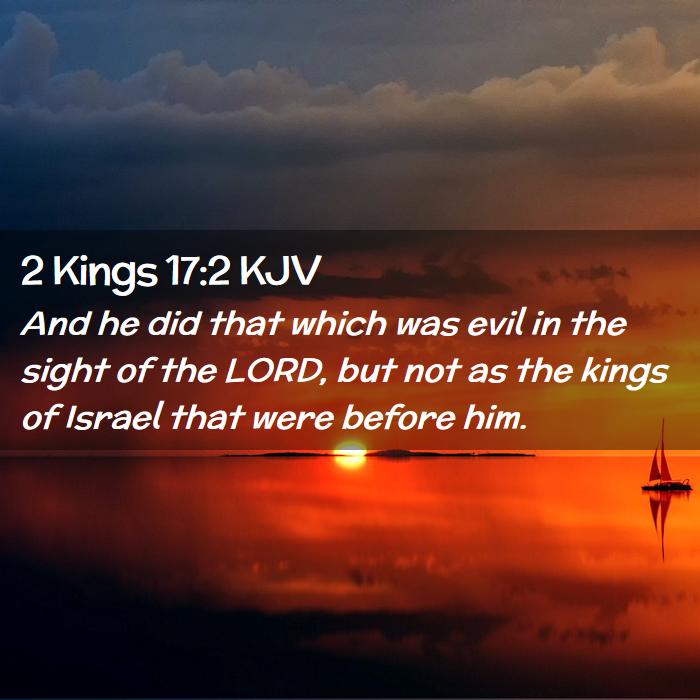 2 Kings 17:2 KJV

And he did that which was evil in the sight of the LORD, but not as the kings of Israel that were before him.